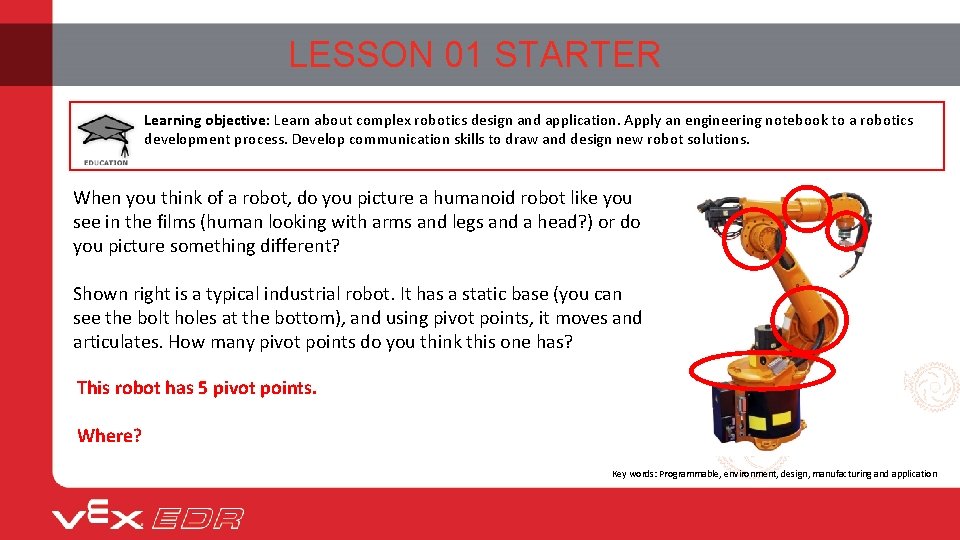 LESSON 01 STARTER

EDUCATION

Learning objective: Learn about complex robotics design and application. Apply an engineering notebook to a robotics development process. Develop communication skills to draw and design new robot solutions.

When you think of a robot, do you picture a humanoid robot like you see in the films (human looking with arms and legs and a head?) or do you picture something different?

Shown right is a typical industrial robot. It has a static base (you can see the bolt holes at the bottom), and using pivot points, it moves and articulates. How many pivot points do you think this one has?

This robot has 5 pivot points.

Where?

Key words: Programmable, environment, design, manufacturing and application

VEX EDR